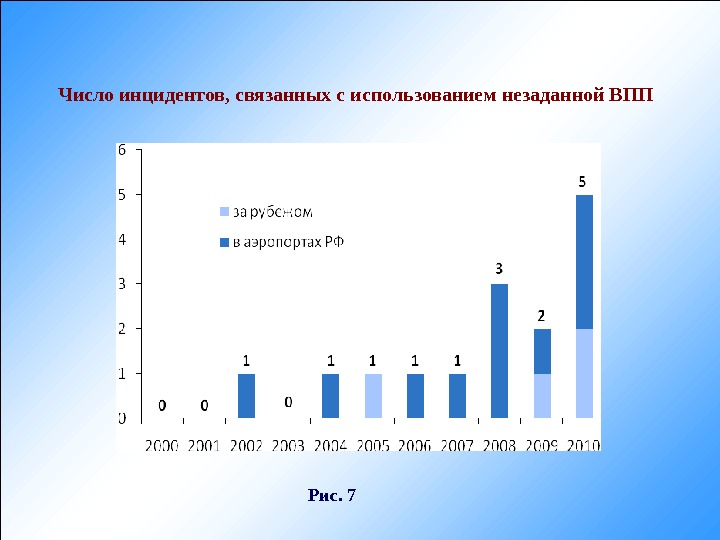 Число инцидентов, связанных с использованием незаданной ВПП

6
5
4
3
2
1
0

за рубежом
в аэропортах РФ

0 0 1 0 1 1 1 1 3 2 5

2000 2001 2002 2003 2004 2005 2006 2007 2008 2009 2010

Рис. 7